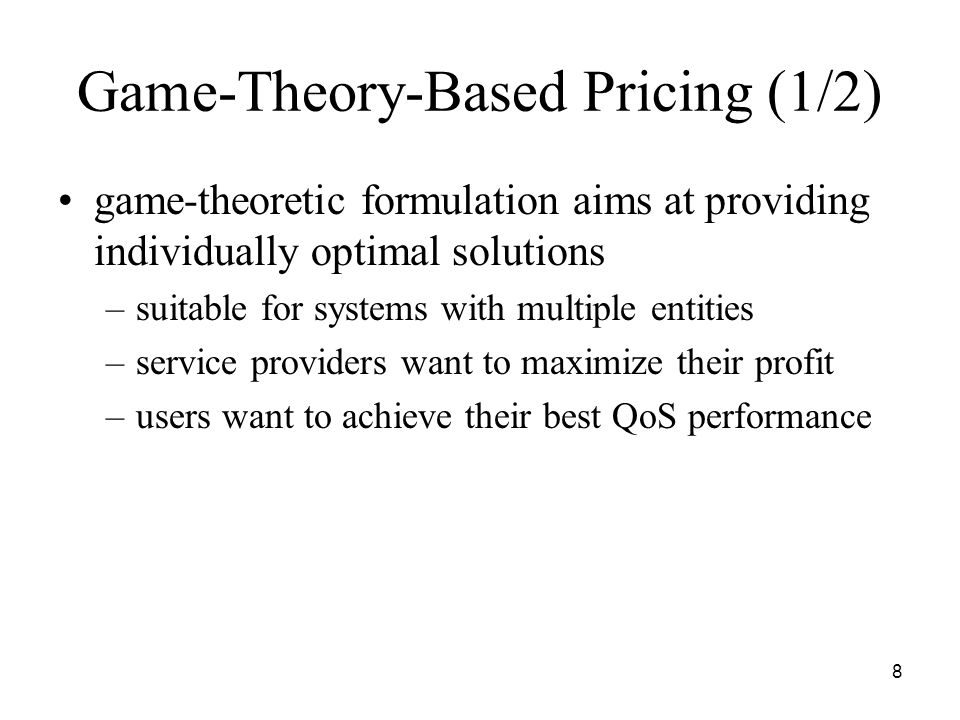 Game-Theory-Based Pricing (1/2)

• game-theoretic formulation aims at providing individually optimal solutions
– suitable for systems with multiple entities
– service providers want to maximize their profit
– users want to achieve their best QoS performance

8